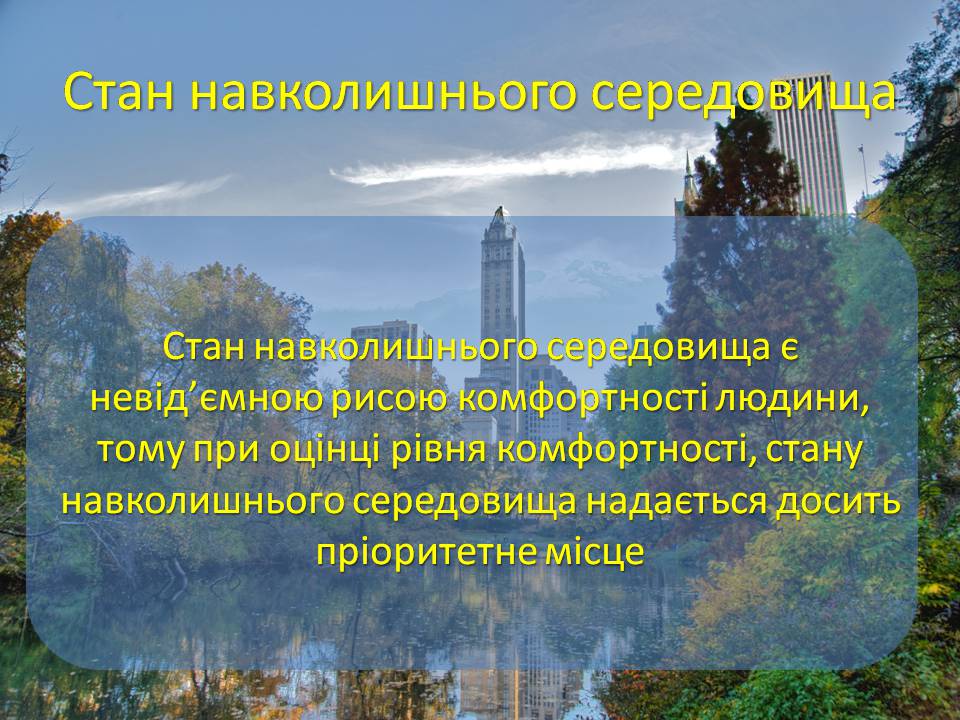 Стан навколишнього середовища

Стан навколишнього середовища є невід’ємною рисою комфортності людини, тому при оцінці рівня комфортності, стану навколишнього середовища надається досить пріоритетне місце